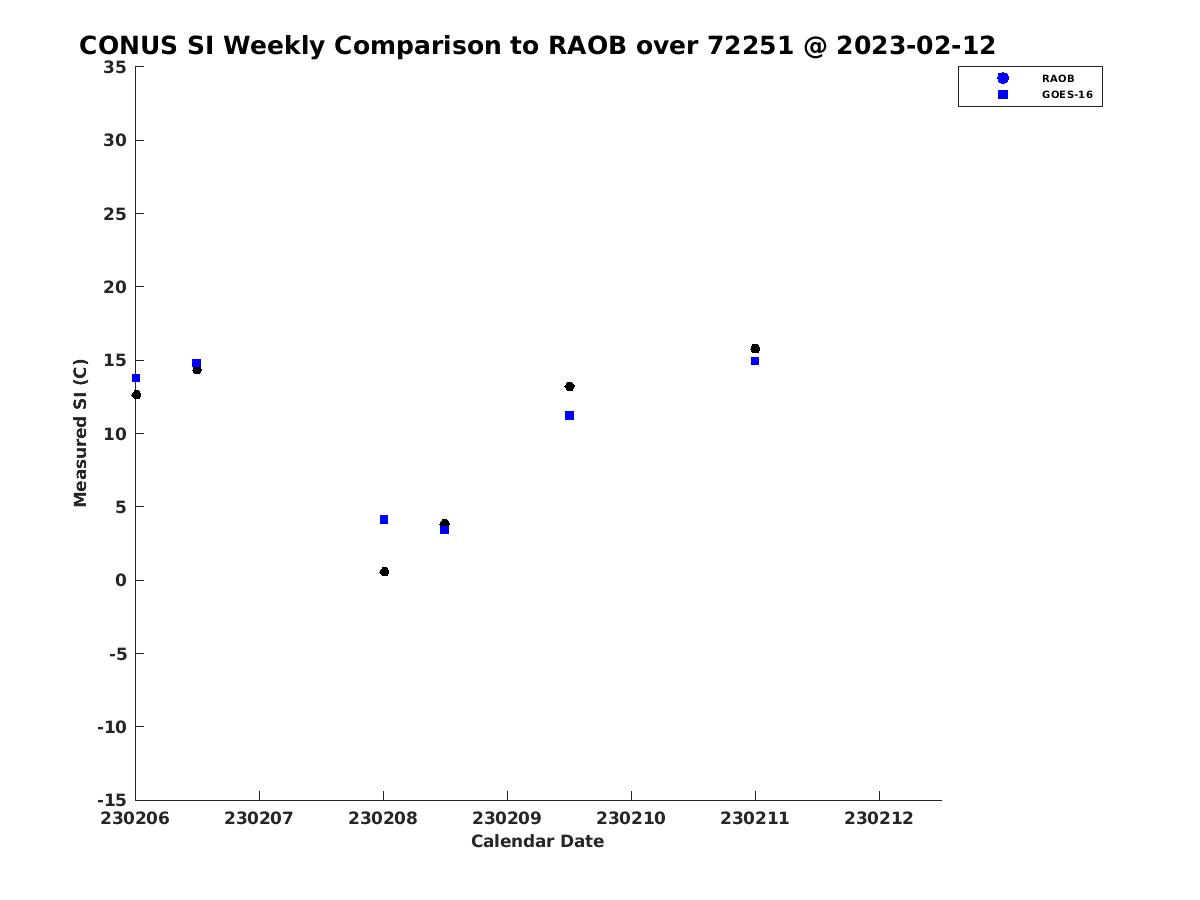 CONUS SI Weekly Comparison to RAOB over 72251 @ 2023-02-12

RAOB
GOES-16

Measured SI (C)

35
30
25
20
15
10
5
0
-5
-10
-15

230206
230207
230208
230209
230210
230211
230212

Calendar Date